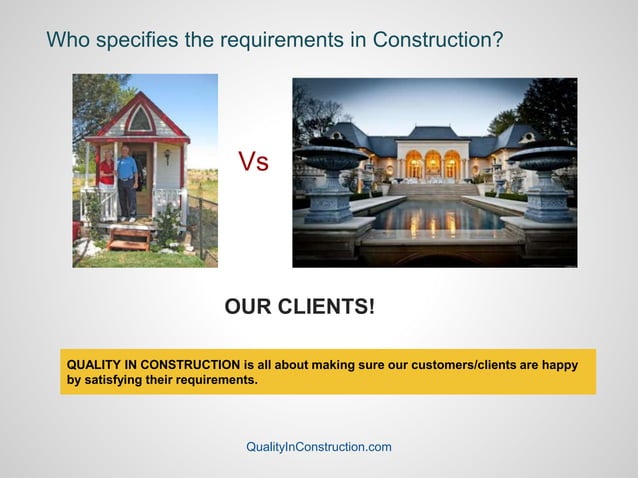 Who specifies the requirements in Construction?

Vs

OUR CLIENTS!

QUALITY IN CONSTRUCTION is all about making sure our customers/clients are happy by satisfying their requirements.

QualityInConstruction.com